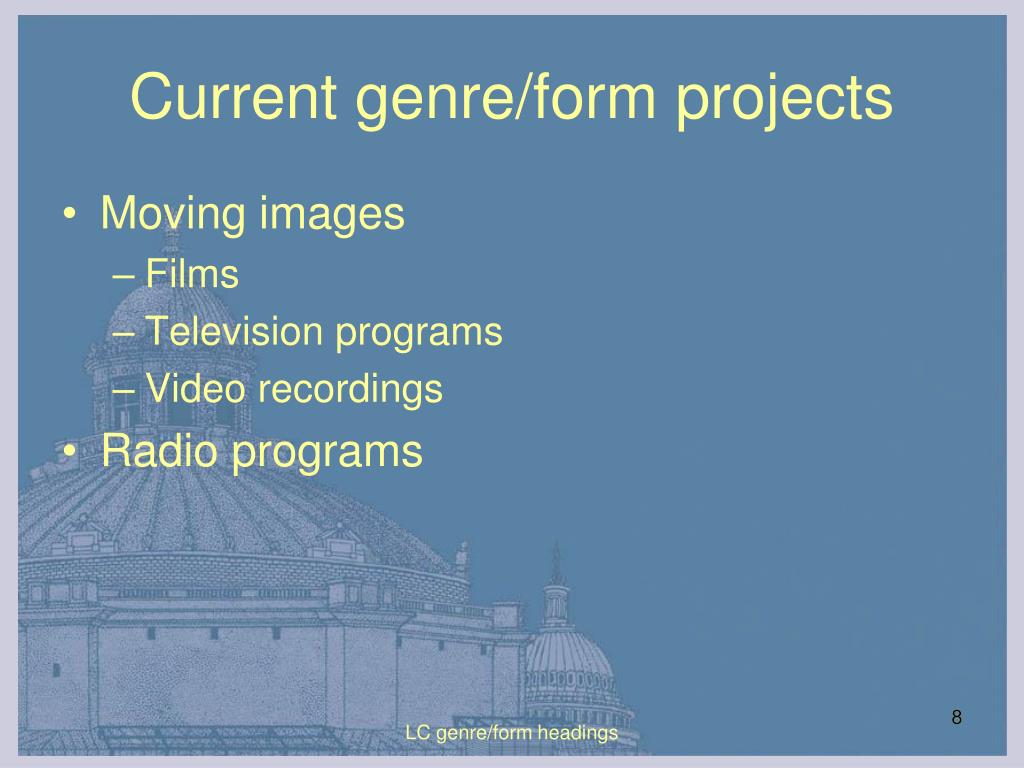 Current genre/form projects

• Moving images
– Films
– Television programs
– Video recordings
• Radio programs

LC genre/form headings

8